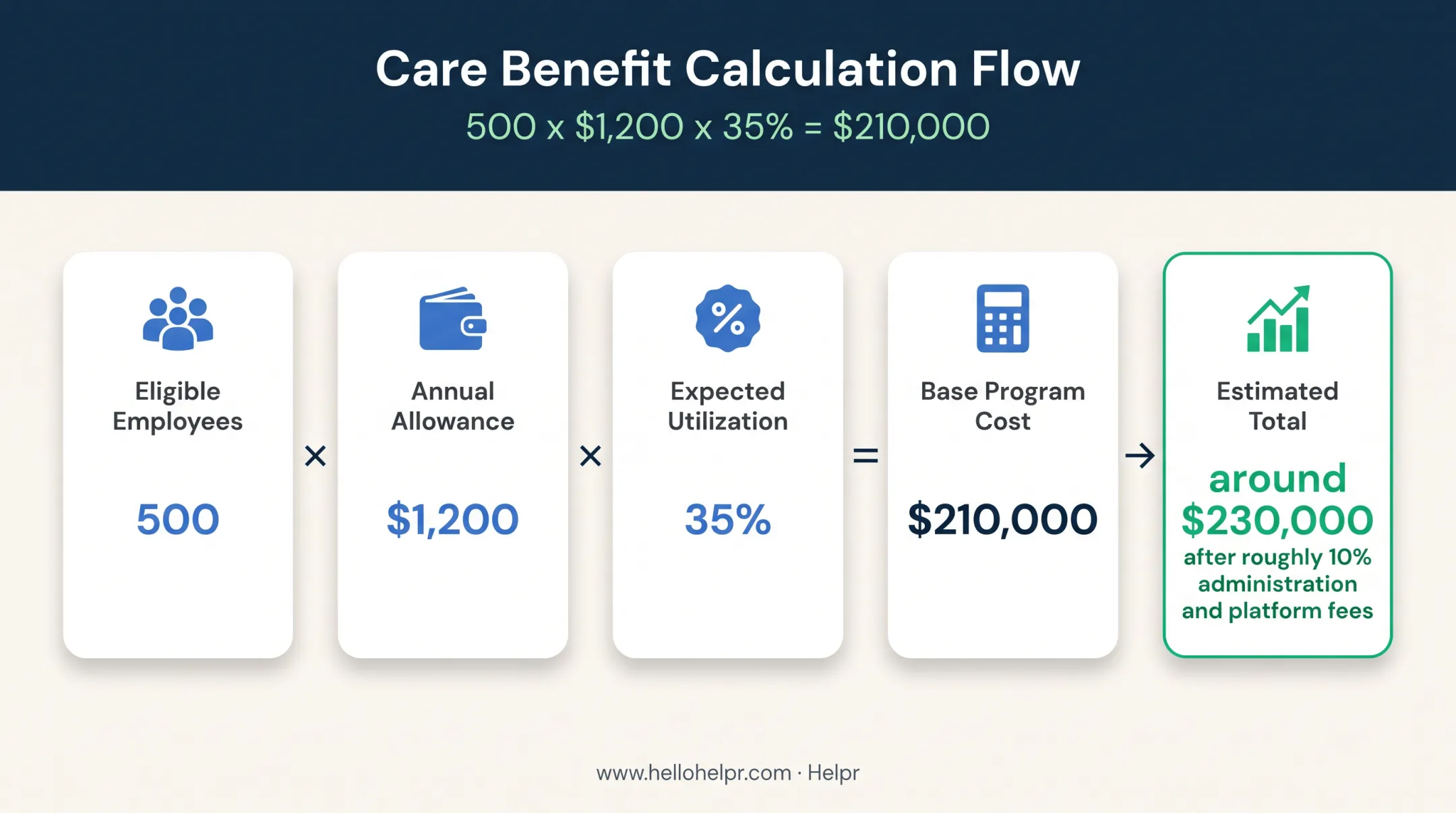 Care Benefit Calculation Flow

500 x \$1,200 x 35% = \$210,000

Eligible Employees

500

×

Annual Allowance

\$1,200

×

Expected Utilization

35%

=

Base Program Cost

\$210,000

→

Estimated Total

around \$230,000

after roughly 10% administration and platform fees

www.hellohelpr.com · Helpr